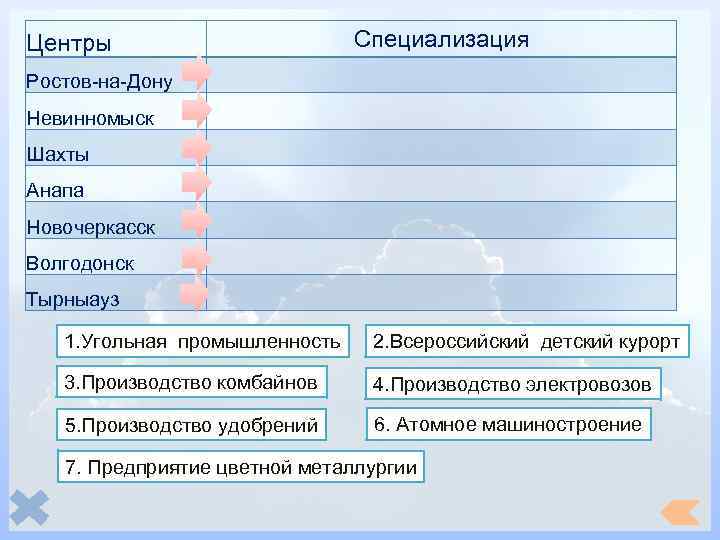 | Центры | Специализация |
|---|---|
| Ростов-на-Дону | |
| Невинномыск | |
| Шахты | |
| Анапа | |
| Новочеркасск | |
| Волгодонск | |
| Тырныауз | |

1.Угольная промышленность

2.Всероссийский детский курорт

3.Производство комбайнов

4.Производство электровозов

5.Производство удобрений

6. Атомное машиностроение

7. Предприятие цветной металлургии